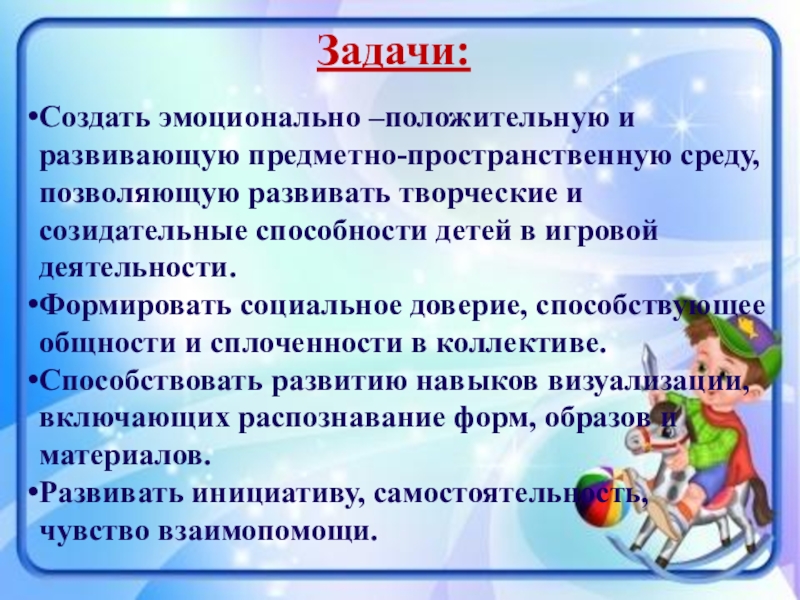 Задачи:

•Создать эмоционально –положительную и развивающую предметно-пространственную среду, позволяющую развивать творческие и созидательные способности детей в игровой деятельности.

•Формировать социальное доверие, способствующее общности и сплоченности в коллективе.

•Способствовать развитию навыков визуализации, включающих распознавание форм, образов и материалов.

•Развивать инициативу, самостоятельность, чувство взаимопомощи.